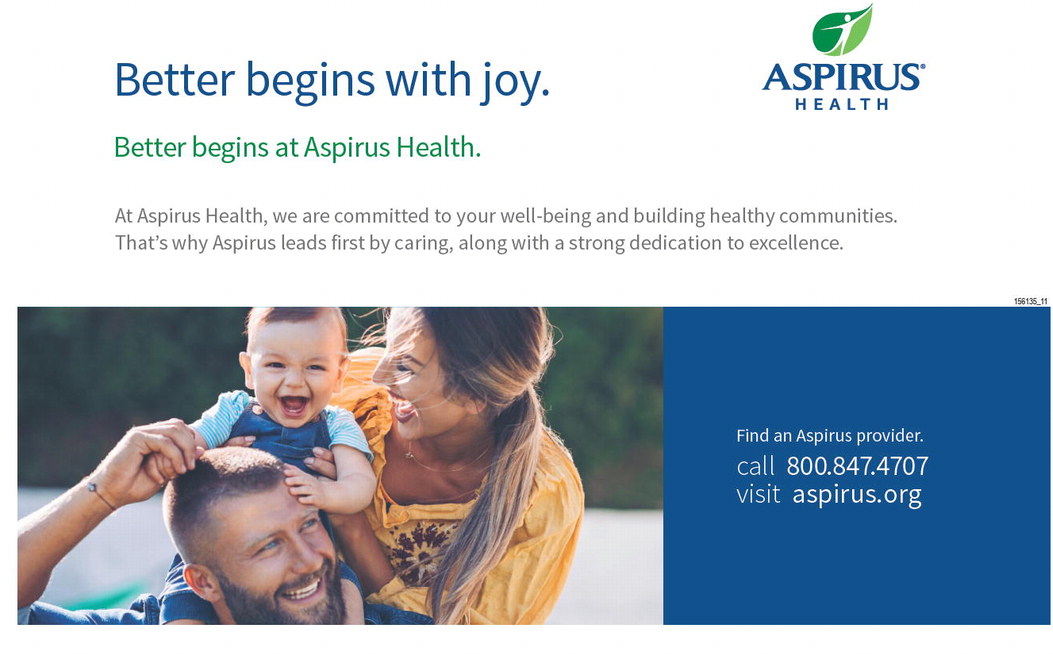 Better begins with joy.

ASPIRUS® HEALTH

Better begins at Aspirus Health.

At Aspirus Health, we are committed to your well-being and building healthy communities. That's why Aspirus leads first by caring, along with a strong dedication to excellence.

156135_11

Find an Aspirus provider.
call 800.847.4707
visit aspirus.org